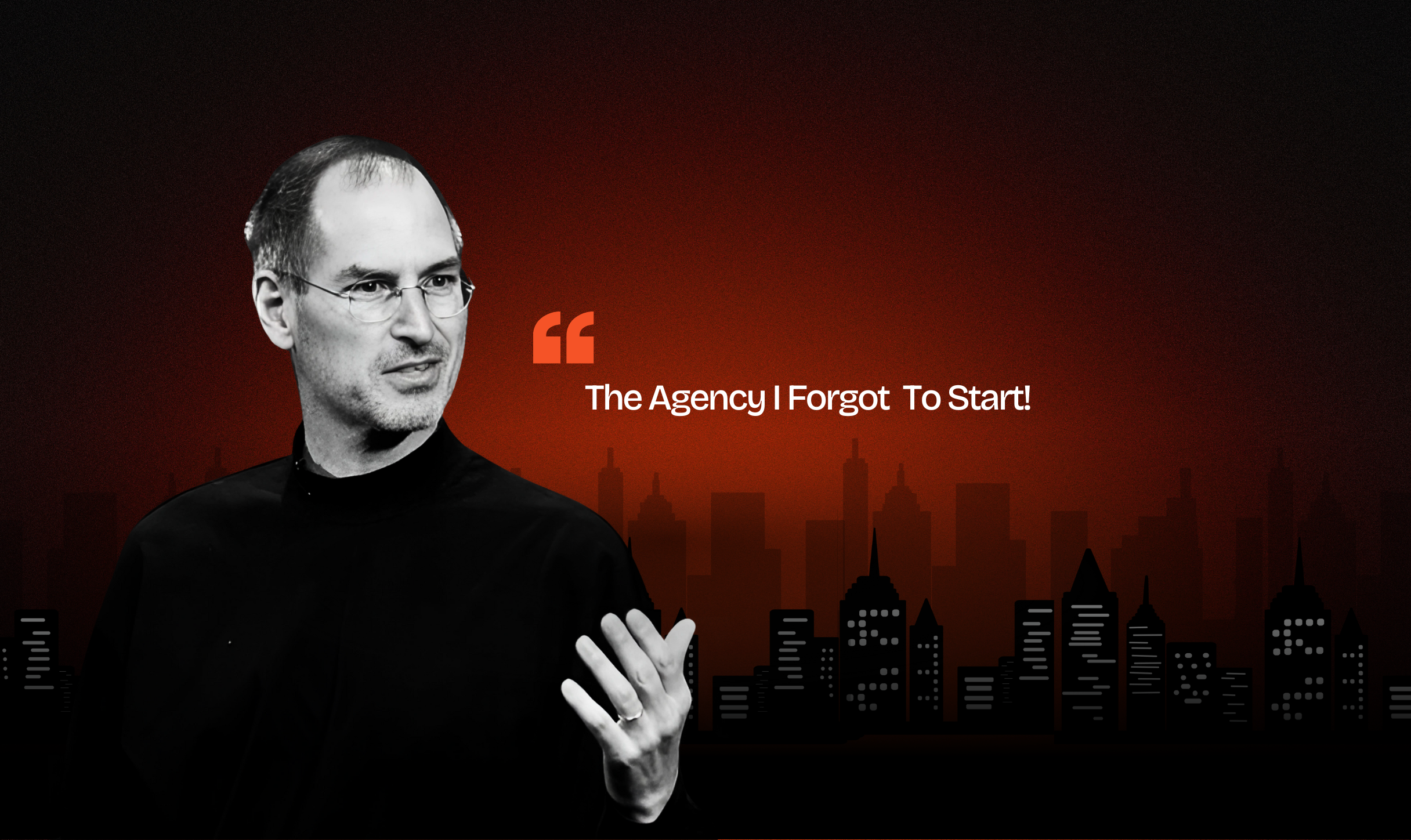 “

The Agency I Forgot To Start!